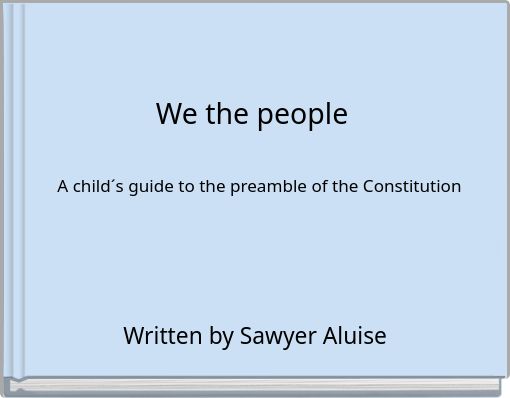 We the people

A child´s guide to the preamble of the Constitution

Written by Sawyer Aluise